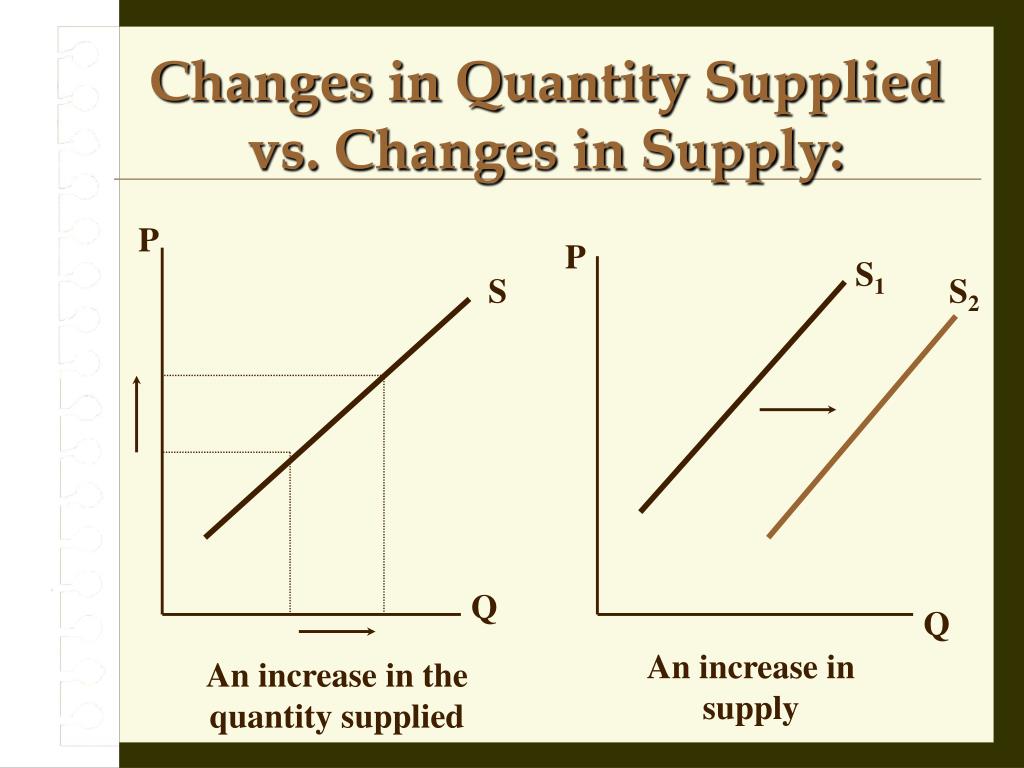 Changes in Quantity Supplied vs. Changes in Supply:

P

S

Q

An increase in the quantity supplied

P

$S_1$

$S_2$

Q

An increase in supply